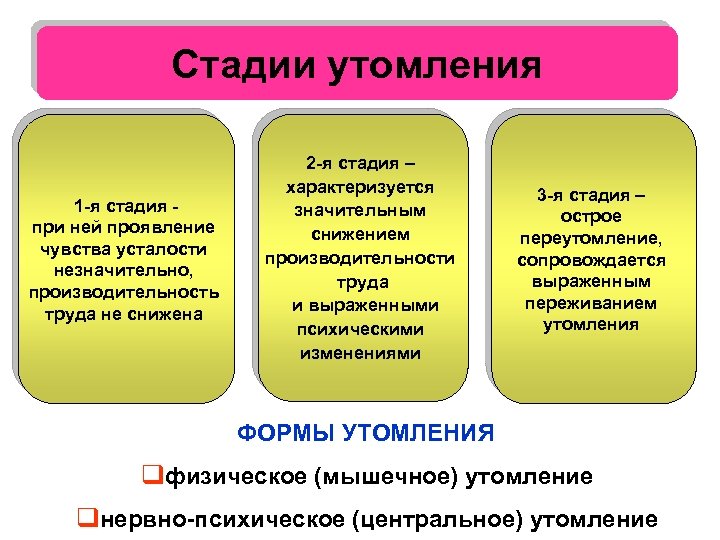 Стадии утомления

1-я стадия - при ней проявление чувства усталости незначительно, производительность труда не снижена

2-я стадия – характеризуется значительным снижением производительности труда и выраженными психическими изменениями

3-я стадия – острое переутомление, сопровождается выраженным переживанием утомления

ФОРМЫ УТОМЛЕНИЯ

❑физическое (мышечное) утомление

❑нервно-психическое (центральное) утомление